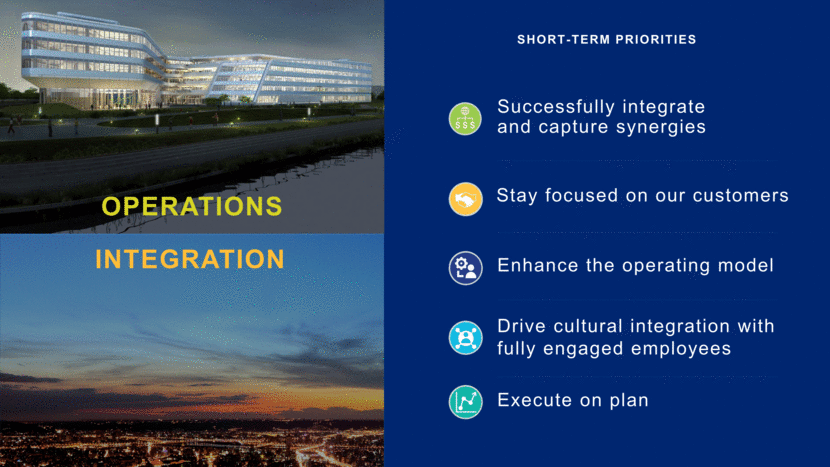 OPERATIONS

INTEGRATION

SHORT-TERM PRIORITIES

$$$

Successfully integrate and capture synergies

Stay focused on our customers

Enhance the operating model

Drive cultural integration with fully engaged employees

Execute on plan